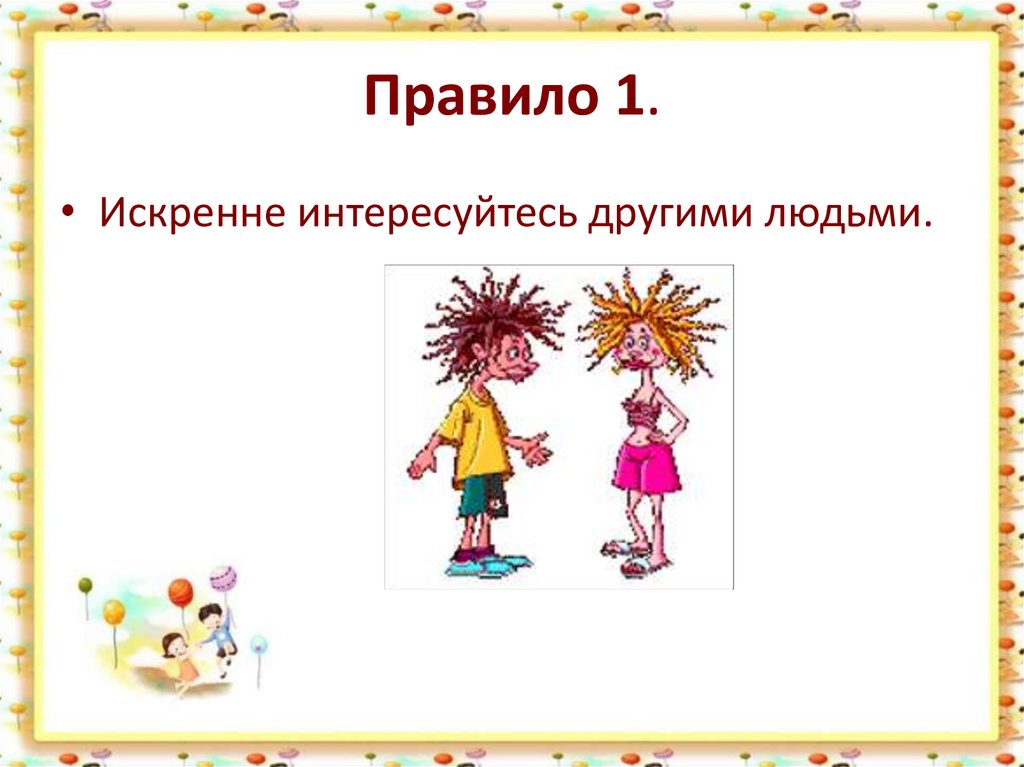 Правило 1.

• Искренне интересуйтесь другими людьми.